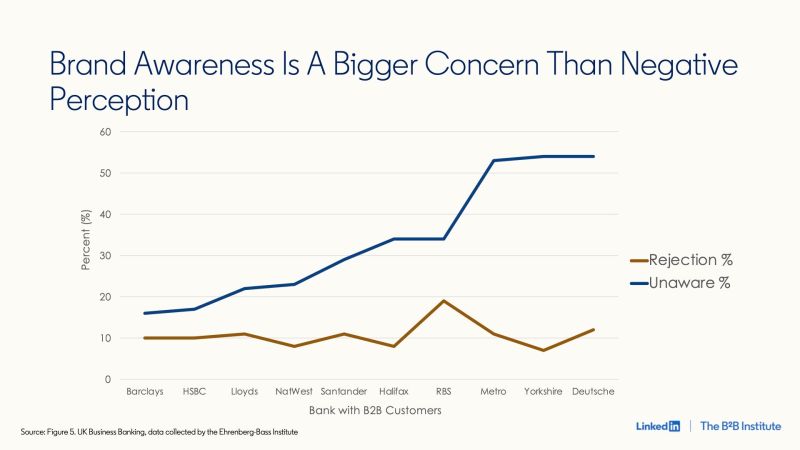 Brand Awareness Is A Bigger Concern Than Negative Perception

60
50
40
30
20
10
0

Percent (%)

Barclays HSBC Lloyds NatWest Santander Halifax RBS Metro Yorkshire Deutsche

Bank with B2B Customers

Rejection %
Unaware %

Source: Figure 5. UK Business Banking, data collected by the Ehrenberg-Bass Institute

LinkedIn | The B²B Institute